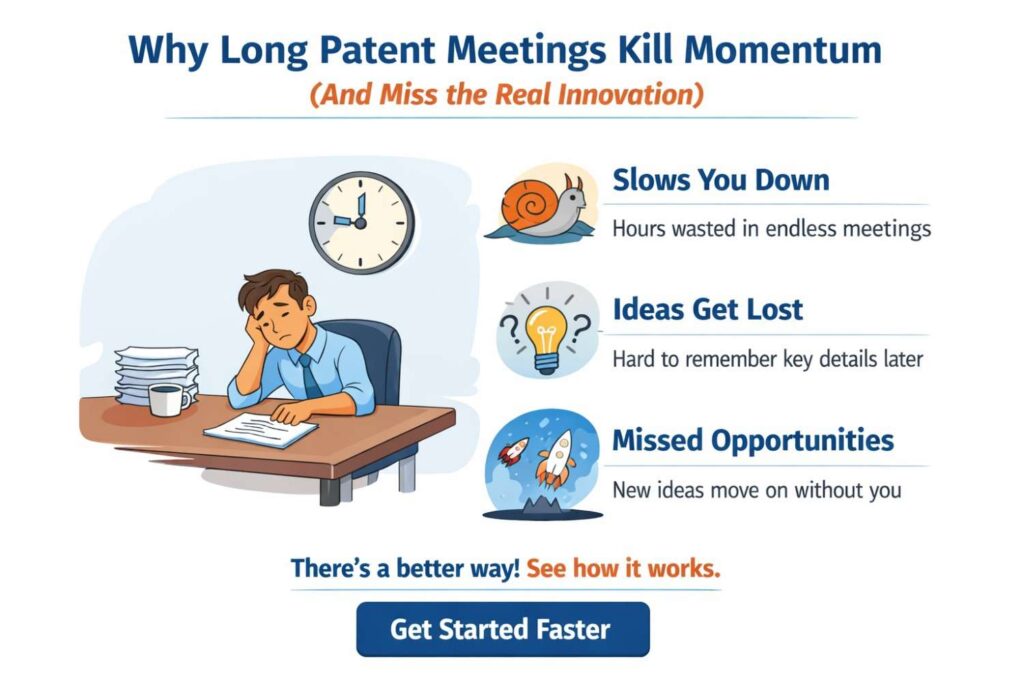 Why Long Patent Meetings Kill Momentum
(And Miss the Real Innovation)

Slows You Down
Hours wasted in endless meetings

Ideas Get Lost
Hard to remember key details later

Missed Opportunities
New ideas move on without you

There's a better way! See how it works.

Get Started Faster